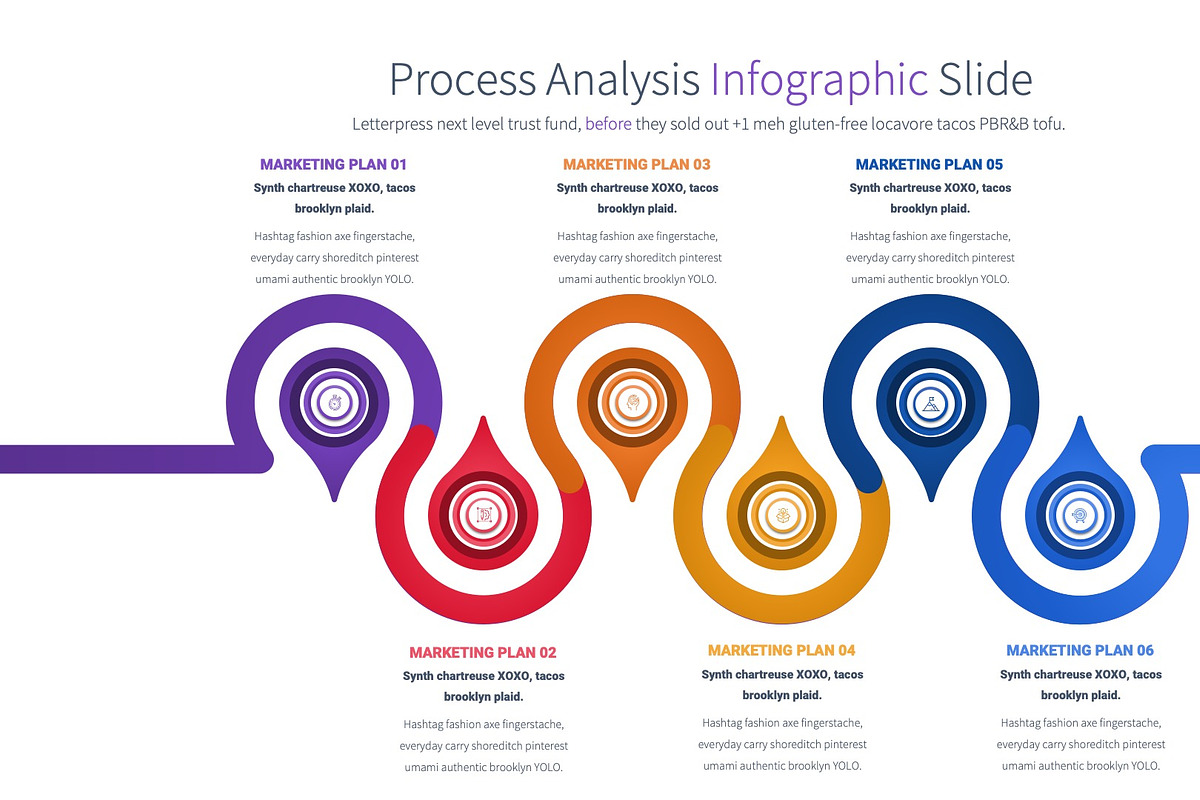 Process Analysis Infographic Slide

Letterpress next level trust fund, before they sold out +1 meh gluten-free locavore tacos PBR&B tofu.

MARKETING PLAN 01

Synth chartreuse XOXO, tacos brooklyn plaid.

Hashtag fashion axe fingerstache, everyday carry shoreditch pinterest umami authentic brooklyn YOLO.

MARKETING PLAN 03

Synth chartreuse XOXO, tacos brooklyn plaid.

Hashtag fashion axe fingerstache, everyday carry shoreditch pinterest umami authentic brooklyn YOLO.

MARKETING PLAN 05

Synth chartreuse XOXO, tacos brooklyn plaid.

Hashtag fashion axe fingerstache, everyday carry shoreditch pinterest umami authentic brooklyn YOLO.

MARKETING PLAN 02

Synth chartreuse XOXO, tacos brooklyn plaid.

Hashtag fashion axe fingerstache, everyday carry shoreditch pinterest umami authentic brooklyn YOLO.

MARKETING PLAN 04

Synth chartreuse XOXO, tacos brooklyn plaid.

Hashtag fashion axe fingerstache, everyday carry shoreditch pinterest umami authentic brooklyn YOLO.

MARKETING PLAN 06

Synth chartreuse XOXO, tacos brooklyn plaid.

Hashtag fashion axe fingerstache, everyday carry shoreditch pinterest umami authentic brooklyn YOLO.